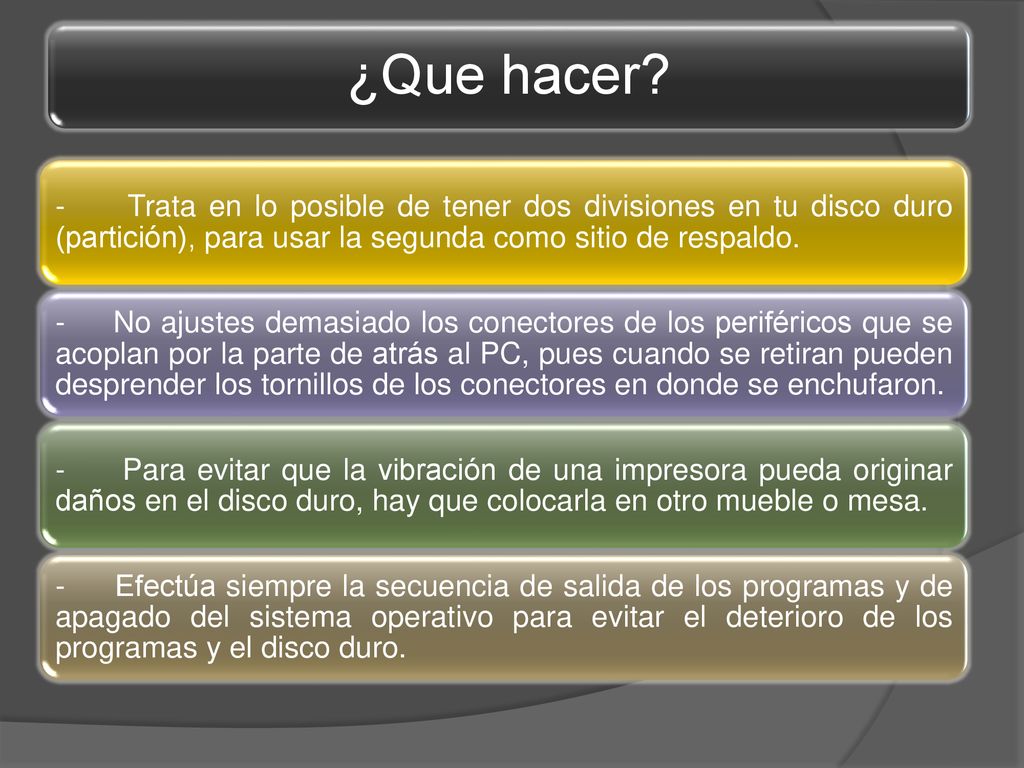 ¿Que hacer?

- Trata en lo posible de tener dos divisiones en tu disco duro (partición), para usar la segunda como sitio de respaldo.

- No ajustes demasiado los conectores de los periféricos que se acoplan por la parte de atrás al PC, pues cuando se retiran pueden desprender los tornillos de los conectores en donde se enchufaron.

- Para evitar que la vibración de una impresora pueda originar daños en el disco duro, hay que colocarla en otro mueble o mesa.

- Efectúa siempre la secuencia de salida de los programas y de apagado del sistema operativo para evitar el deterioro de los programas y el disco duro.